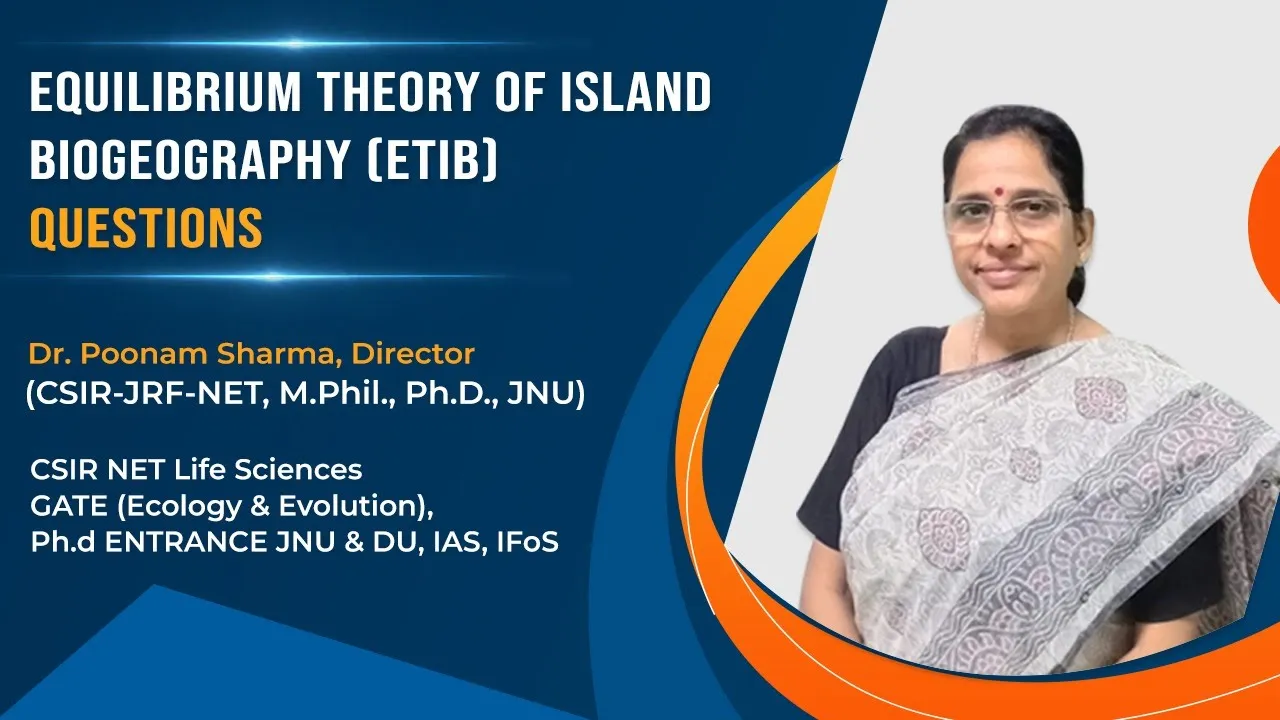 EQUILIBRIUM THEORY OF ISLAND BIOGEOGRAPHY (ETIB)
QUESTIONS

Dr. Poonam Sharma, Director
(CSIR-JRF-NET, M.Phil., Ph.D., JNU)

CSIR NET Life Sciences
GATE (Ecology & Evolution),
Ph.d ENTRANCE JNU & DU, IAS, IFoS